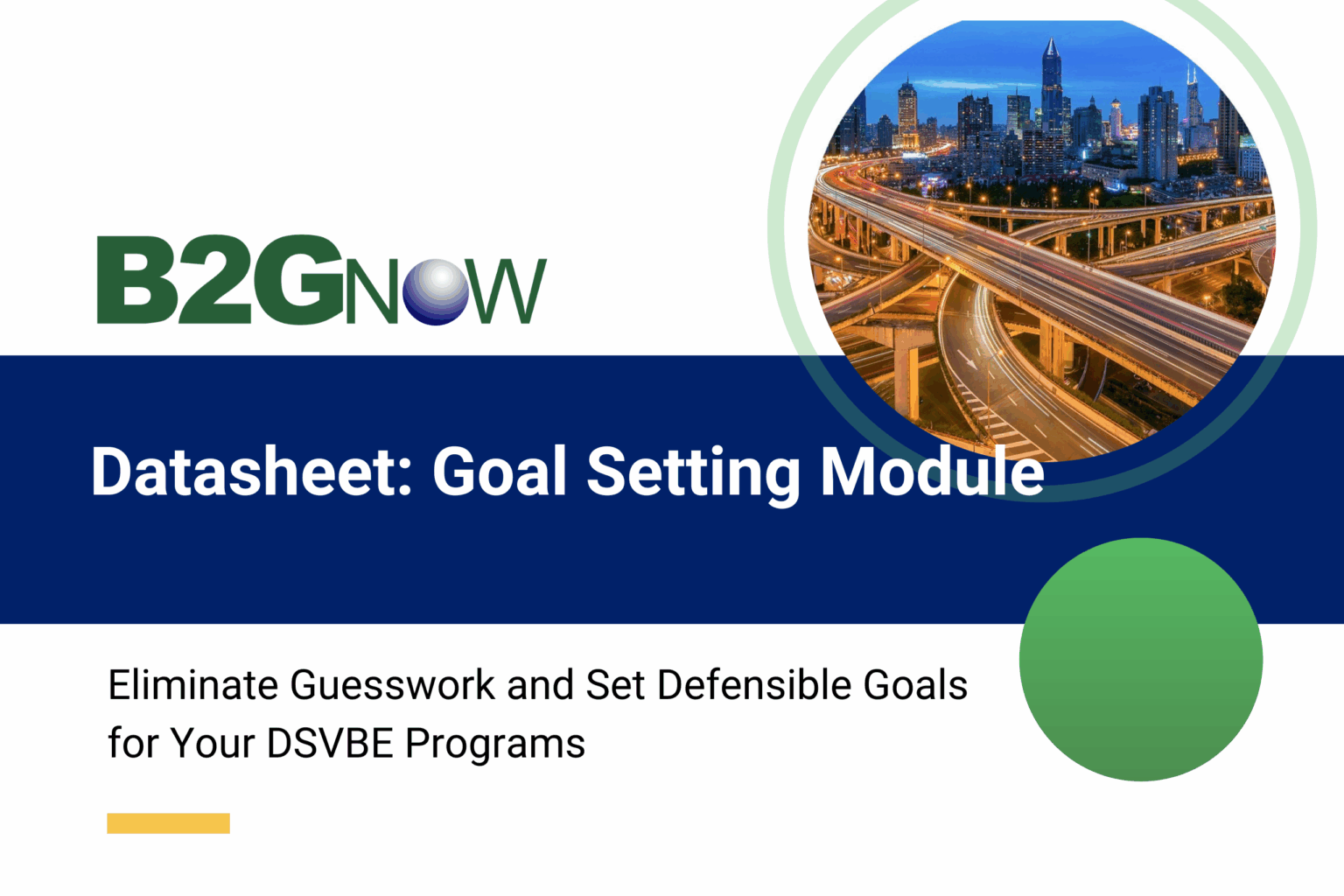 B2GNOW

Datasheet: Goal Setting Module

Eliminate Guesswork and Set Defensible Goals for Your DSVBE Programs